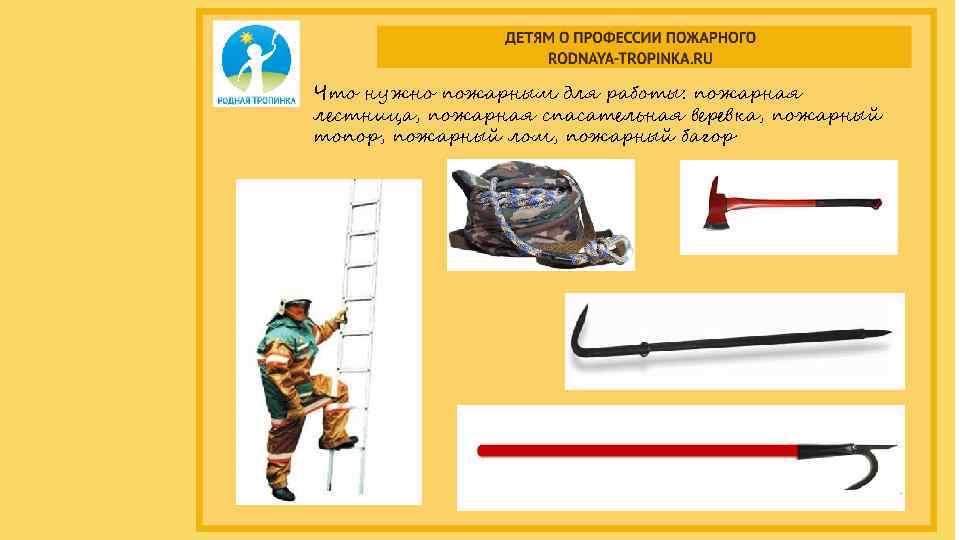 РОДНАЯ ТРОПИНКА

ДЕТЯМ О ПРОФЕССИИ ПОЖАРНОГО
RODNAYA-TROPINKA.RU

Что нужно пожарным для работы: пожарная лестница, пожарная спасательная веревка, пожарный топор, пожарный лом, пожарный багор